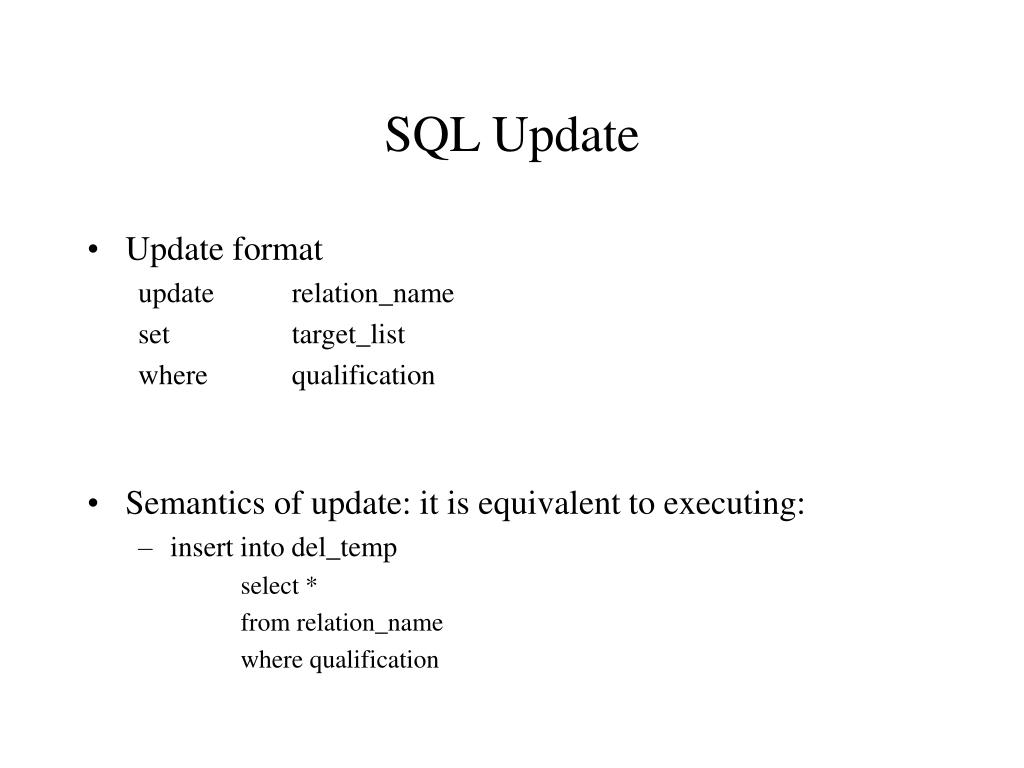 SQL Update

• Update format
update relation_name
set target_list
where qualification

• Semantics of update: it is equivalent to executing:
– insert into del_temp
select *
from relation_name
where qualification